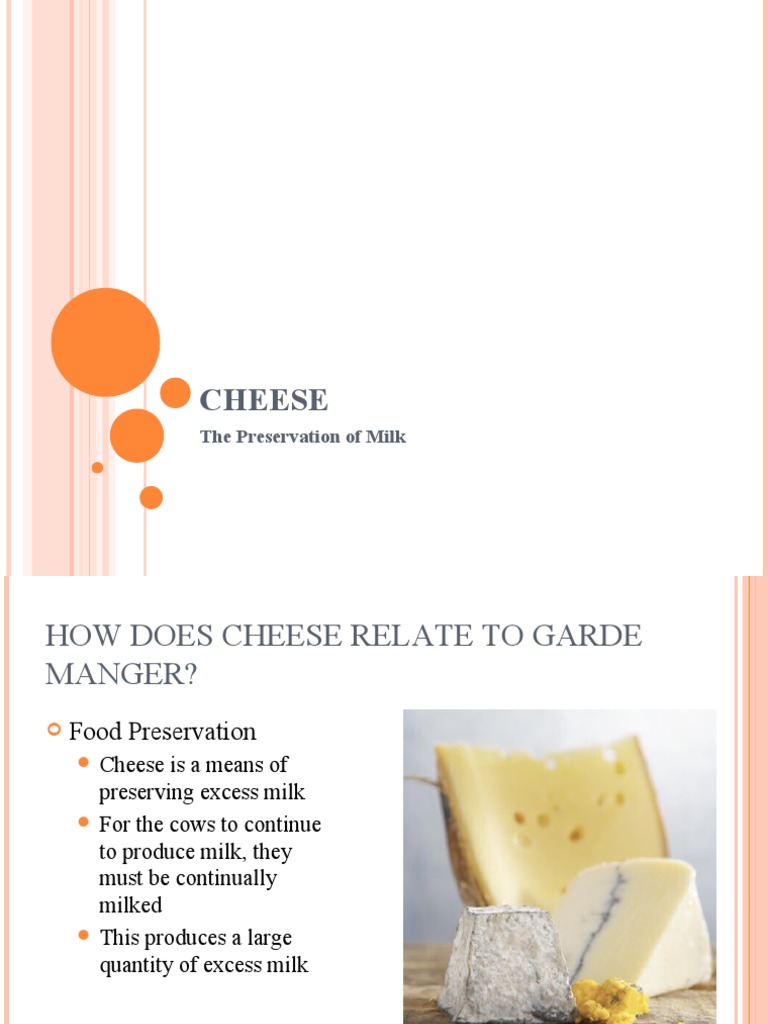 CHEESE

The Preservation of Milk

HOW DOES CHEESE RELATE TO GARDE MANGER?

Food Preservation

Cheese is a means of preserving excess milk

For the cows to continue to produce milk, they must be continually milked

This produces a large quantity of excess milk